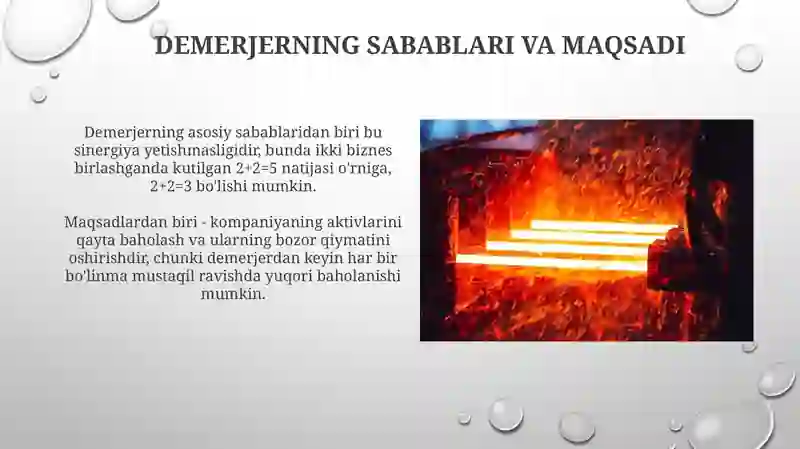 DEMERJERNING SABABLARI VA MAQSADI

Demerjerning asosiy sabablaridan biri bu sinergiya yetishmasligidir, bunda ikki biznes birlashganda kutilgan 2+2=5 natijasi o'rniga, 2+2=3 bo'lishi mumkin.

Maqsadlardan biri - kompaniyaning aktivlarini qayta baholash va ularning bozor qiymatini oshirishdir, chunki demerjerdan keyin har bir bo'linma mustaqil ravishda yuqori baholanishi mumkin.